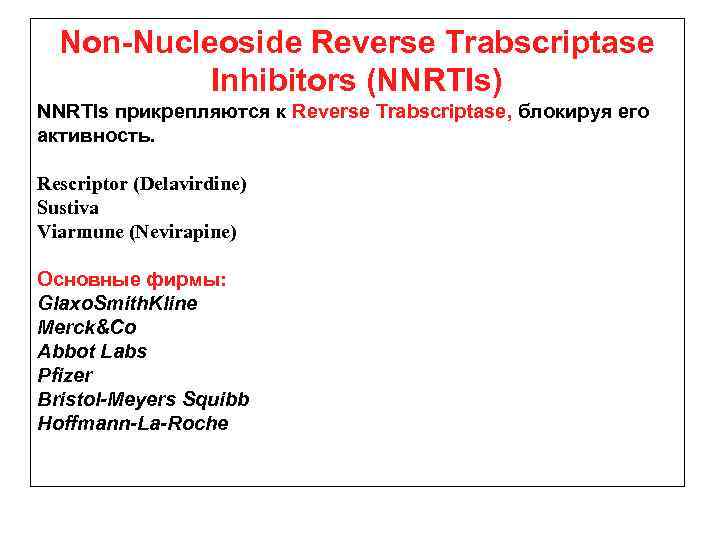 Non-Nucleoside Reverse Trabscriptase Inhibitors (NNRTIs)

NNRTIs прикрепляются к Reverse Trabscriptase, блокируя его активность.

Rescriptor (Delavirdine)
Sustiva
Viarmune (Nevirapine)

Основные фирмы:
GlaxoSmithKline
Merck&Co
Abbot Labs
Pfizer
Bristol-Meyers Squibb
Hoffmann-La-Roche